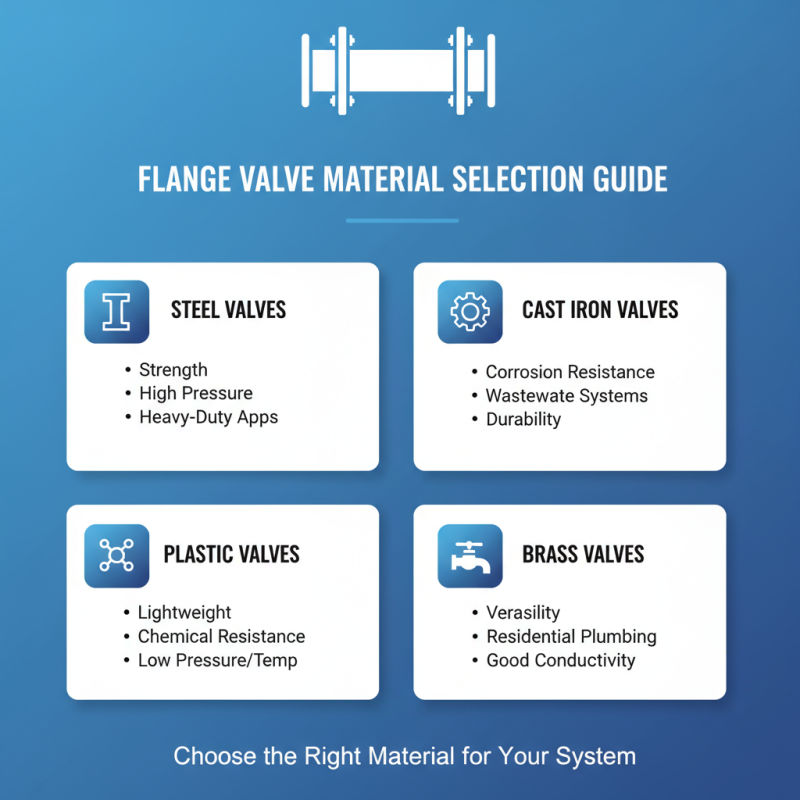 FLANGE VALVE MATERIAL SELECTION GUIDE

STEEL VALVES

• Strength
• High Pressure
• Heavy-Duty Apps

CAST IRON VALVES

• Corrosion Resistance
• Wastewate Systems
• Durability

PLASTIC VALVES

• Lightweight
• Chemical Resistance
• Low Pressure/Temp

BRASS VALVES

• Verasility
• Residential Plumbing
• Good Conductivity

Choose the Right Material for Your System